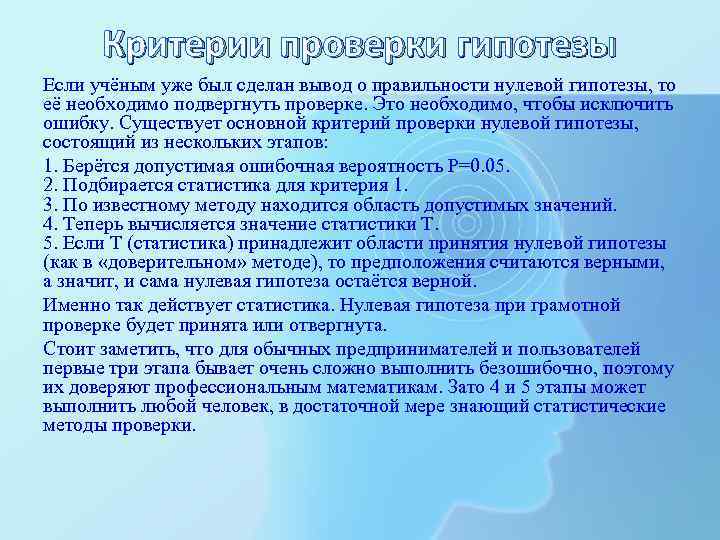 Критерии проверки гипотезы

Если учёным уже был сделан вывод о правильности нулевой гипотезы, то её необходимо подвергнуть проверке. Это необходимо, чтобы исключить ошибку. Существует основной критерий проверки нулевой гипотезы, состоящий из нескольких этапов:

1. Берётся допустимая ошибочная вероятность P=0.05.
2. Подбирается статистика для критерия 1.
3. По известному методу находится область допустимых значений.
4. Теперь вычисляется значение статистики T.
5. Если T (статистика) принадлежит области принятия нулевой гипотезы (как в «доверительном» методе), то предположения считаются верными, а значит, и сама нулевая гипотеза остаётся верной.

Именно так действует статистика. Нулевая гипотеза при грамотной проверке будет принята или отвергнута.

Стоит заметить, что для обычных предпринимателей и пользователей первые три этапа бывает очень сложно выполнить безошибочно, поэтому их доверяют профессиональным математикам. Зато 4 и 5 этапы может выполнить любой человек, в достаточной мере знающий статистические методы проверки.